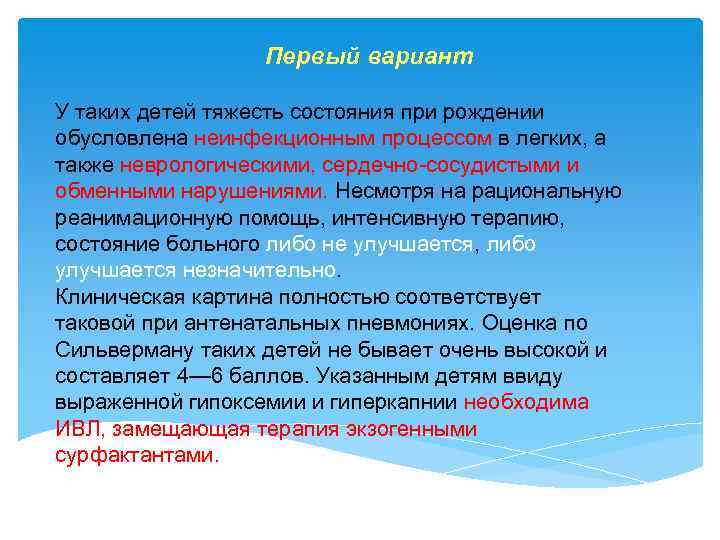 Первый вариант

У таких детей тяжесть состояния при рождении обусловлена неинфекционным процессом в легких, а также неврологическими, сердечно-сосудистыми и обменными нарушениями. Несмотря на рациональную реанимационную помощь, интенсивную терапию, состояние больного либо не улучшается, либо улучшается незначительно.
Клиническая картина полностью соответствует таковой при антенатальных пневмониях. Оценка по Сильверману таких детей не бывает очень высокой и составляет 4—6 баллов. Указанным детям ввиду выраженной гипоксемии и гиперкапнии необходима ИВЛ, замещающая терапия экзогенными сурфактантами.